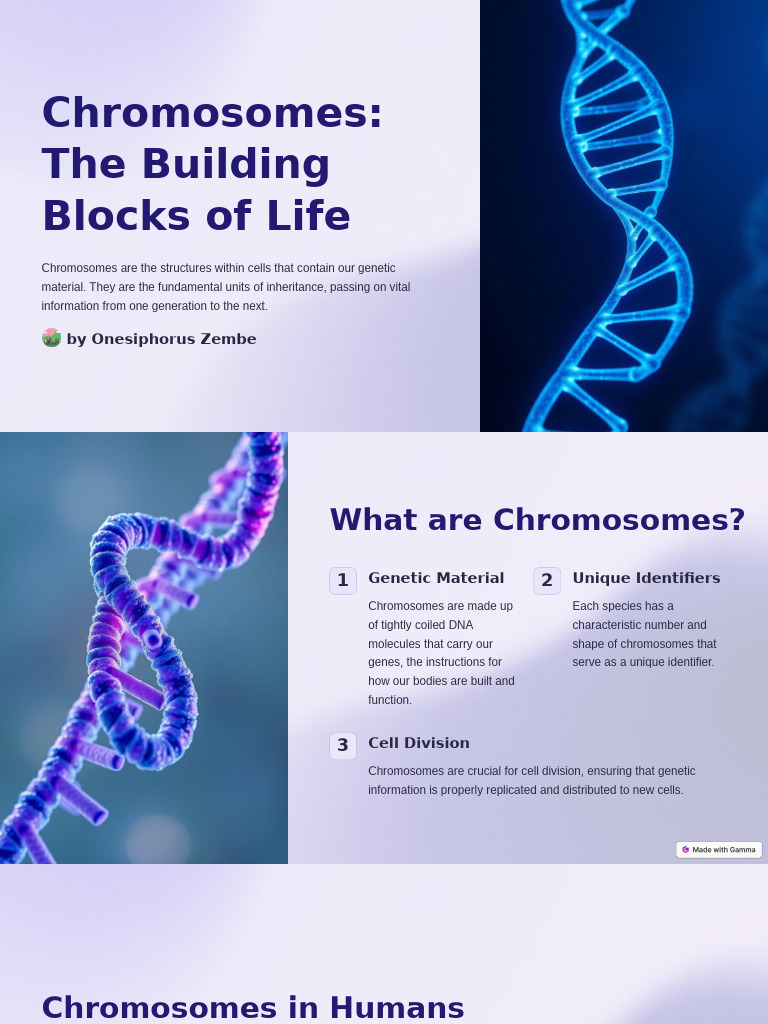 Chromosomes: The Building Blocks of Life

Chromosomes are the structures within cells that contain our genetic material. They are the fundamental units of inheritance, passing on vital information from one generation to the next.

by Onesiphorus Zembe

What are Chromosomes?

1 Genetic Material

Chromosomes are made up of tightly coiled DNA molecules that carry our genes, the instructions for how our bodies are built and function.

2 Unique Identifiers

Each species has a characteristic number and shape of chromosomes that serve as a unique identifier.

3 Cell Division

Chromosomes are crucial for cell division, ensuring that genetic information is properly replicated and distributed to new cells.

Made with Gamma

Chromosomes in Humans